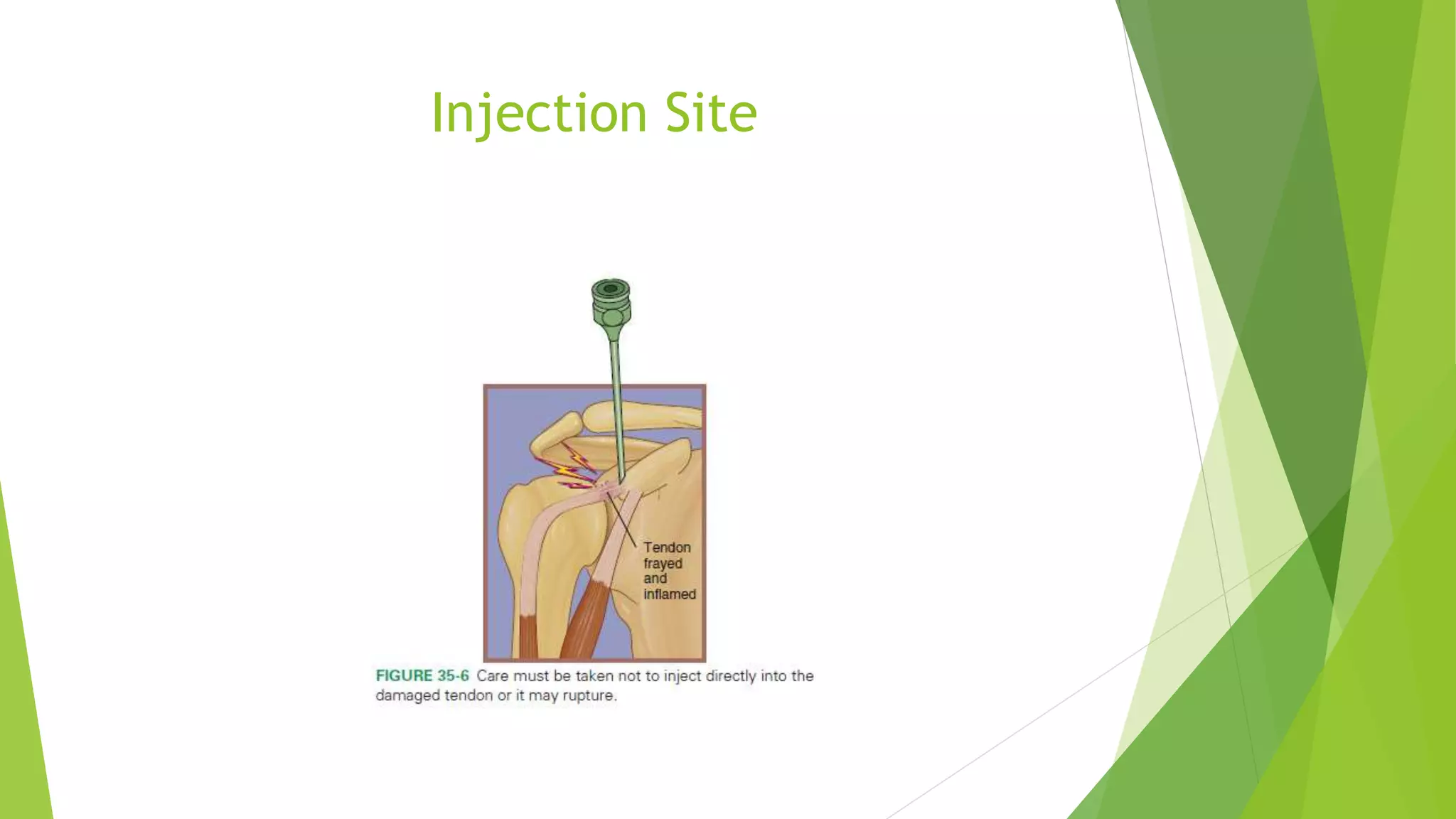 Injection Site

Tendon frayed and inflamed

FIGURE 35-6 Care must be taken not to inject directly into the damaged tendon or it may rupture.